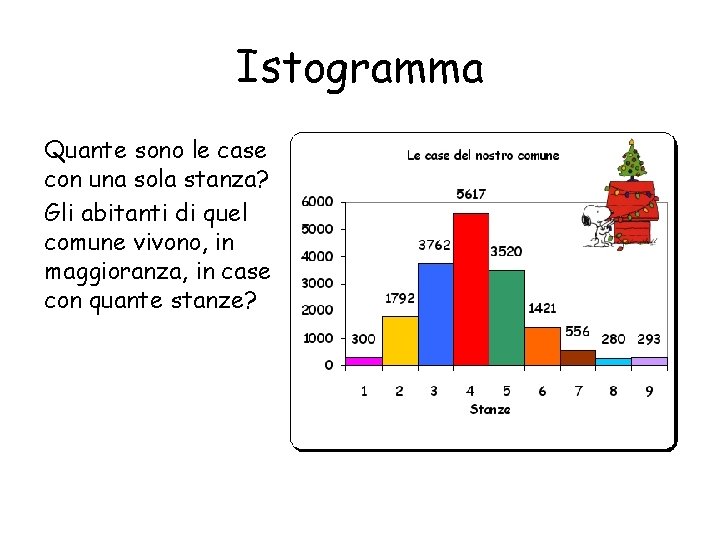 Istogramma

Quante sono le case con una sola stanza?

Gli abitanti di quel comune vivono, in maggioranza, in case con quante stanze?

Le case del nostro comune

6000
5000
4000
3000
2000
1000
0

300
1792
3762
5617
3520
1421
556
280
293

1 2 3 4 5 6 7 8 9
Stanze